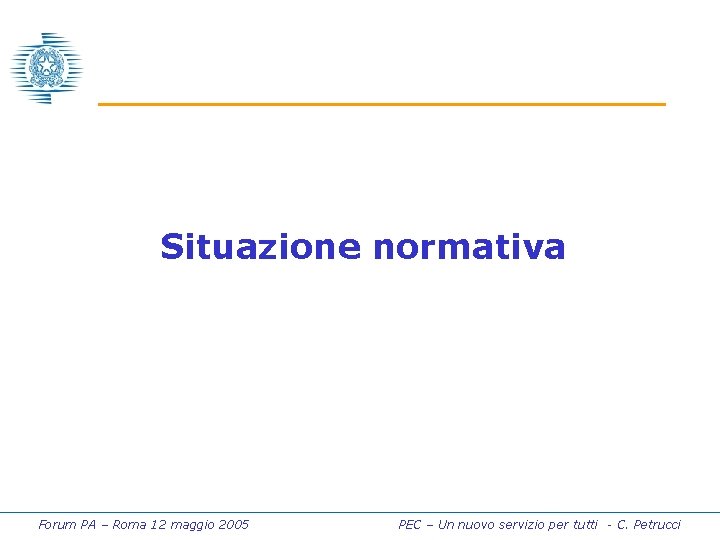 Situazione normativa

Forum PA – Roma 12 maggio 2005

PEC – Un nuovo servizio per tutti - C. Petrucci